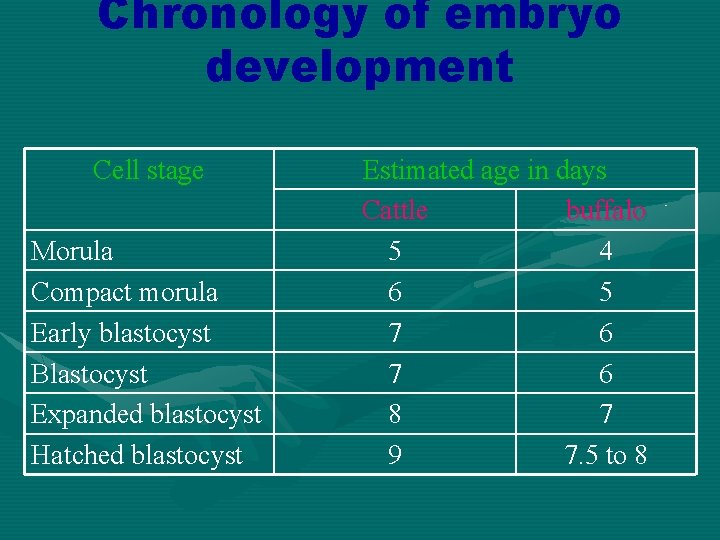 Chronology of embryo development

| Cell stage | Estimated age in days | |
|---|---|---|
| | Cattle | buffalo |
| Morula | 5 | 4 |
| Compact morula | 6 | 5 |
| Early blastocyst | 7 | 6 |
| Blastocyst | 7 | 6 |
| Expanded blastocyst | 8 | 7 |
| Hatched blastocyst | 9 | 7.5 to 8 |